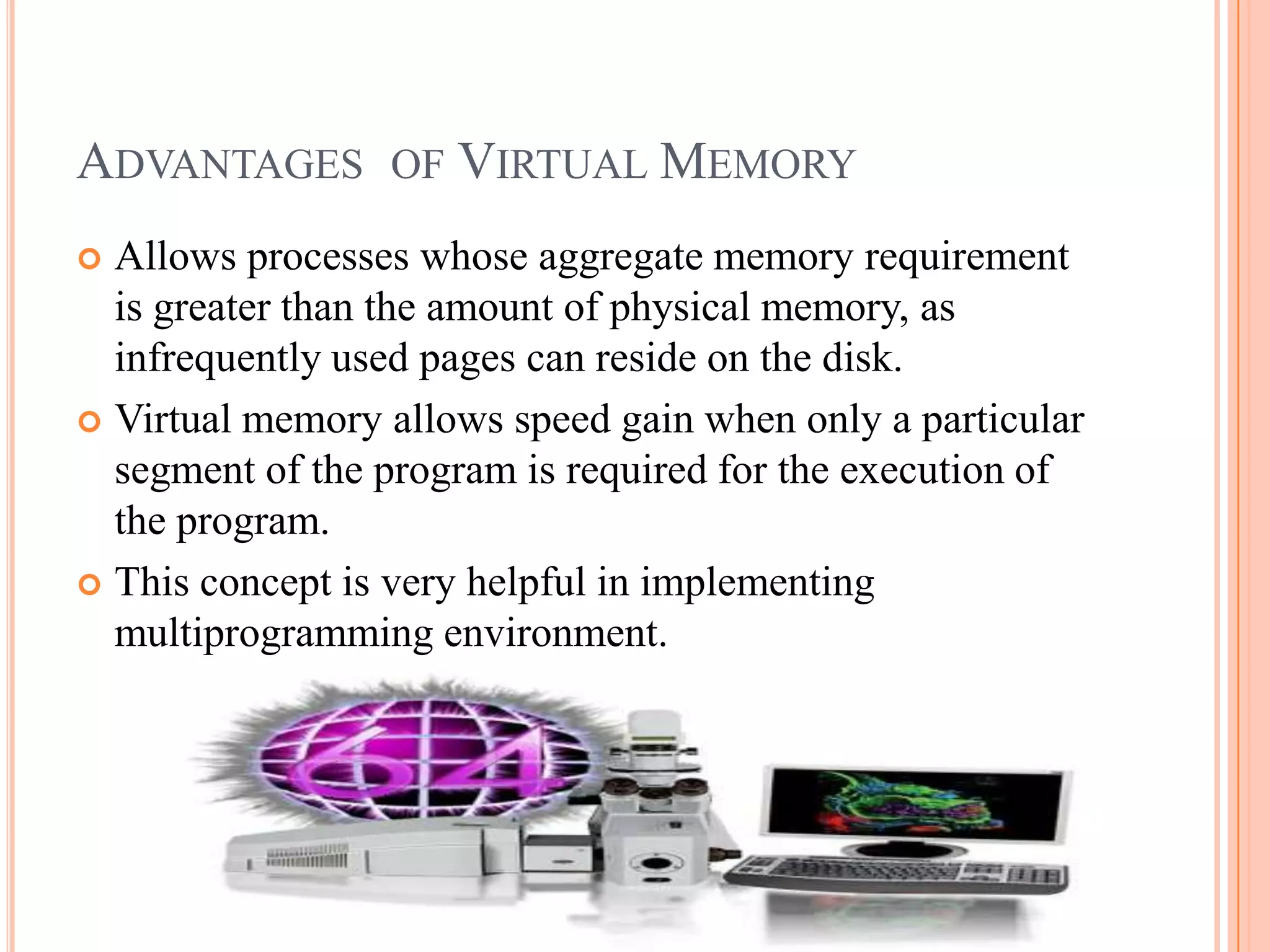 ADVANTAGES OF VIRTUAL MEMORY

Allows processes whose aggregate memory requirement is greater than the amount of physical memory, as infrequently used pages can reside on the disk.

Virtual memory allows speed gain when only a particular segment of the program is required for the execution of the program.

This concept is very helpful in implementing multiprogramming environment.

64